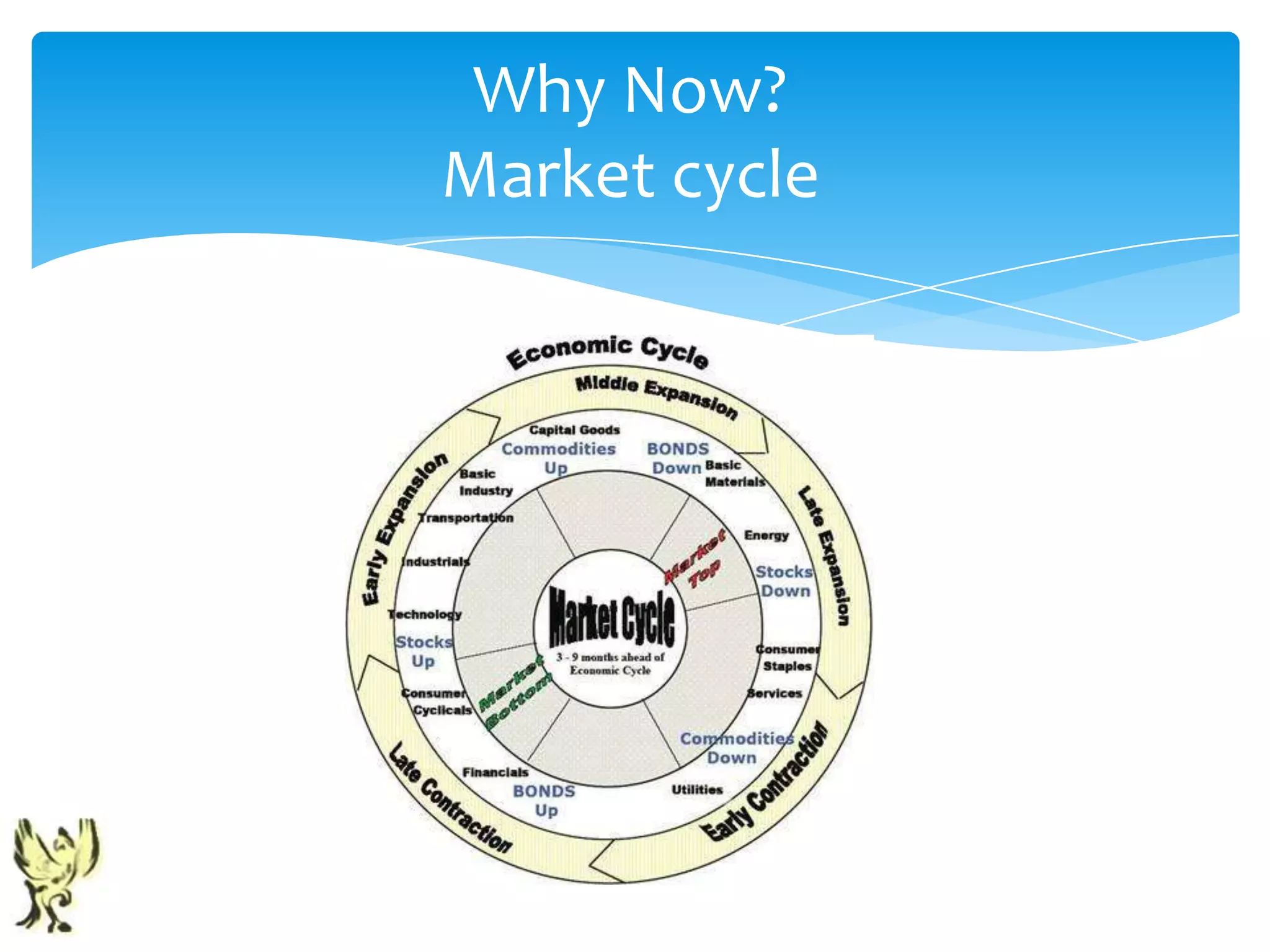 Why Now?
Market cycle

Economic Cycle

Middle Expansion

Late Expansion

Early Contraction

Late Contraction

Early Expansion

Capital Goods

Commodities Up

BONDS Down

Basic Materials

Energy

Stocks Down

Consumer Staples

Services

Commodities Down

Utilities

BONDS Up

Financials

Consumer Cyclicals

Stocks Up

Technology

Industrials

Transportation

Basic Industry

Market Top

Market Bottom

Market Cycle

3 - 9 months ahead of Economic Cycle